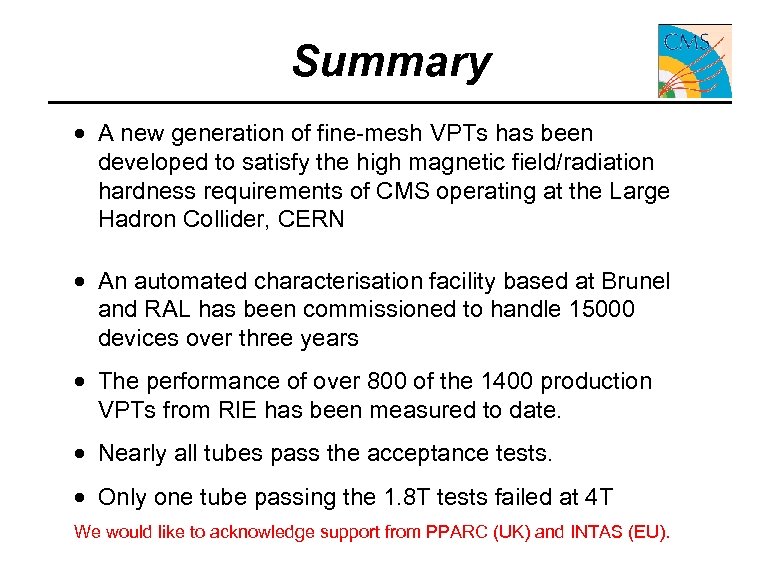 Summary

CMS

• A new generation of fine-mesh VPTs has been developed to satisfy the high magnetic field/radiation hardness requirements of CMS operating at the Large Hadron Collider, CERN

• An automated characterisation facility based at Brunel and RAL has been commissioned to handle 15000 devices over three years

• The performance of over 800 of the 1400 production VPTs from RIE has been measured to date.

• Nearly all tubes pass the acceptance tests.

• Only one tube passing the 1.8T tests failed at 4T

We would like to acknowledge support from PPARC (UK) and INTAS (EU).